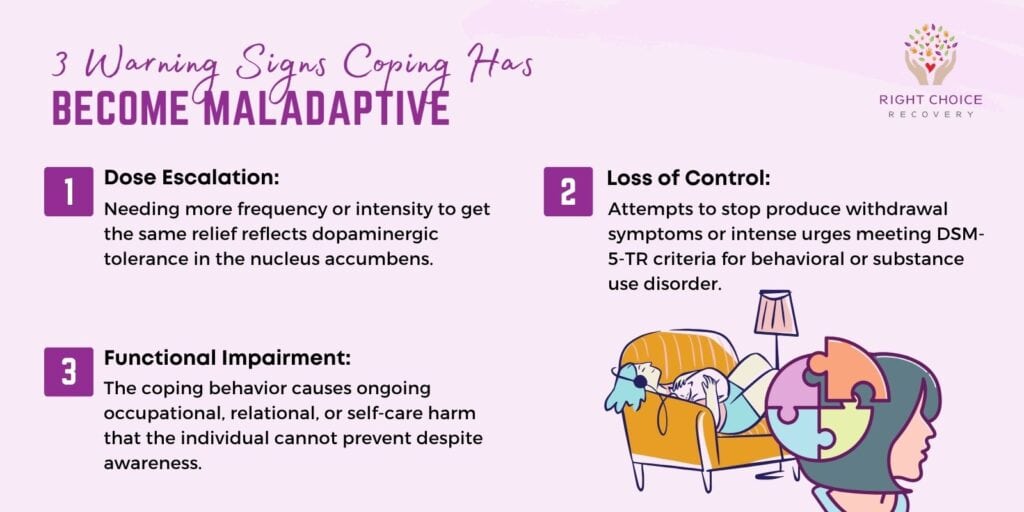 3 Warning Signs Coping Has
BECOME MALADAPTIVE

RIGHT CHOICE
RECOVERY

1
Dose Escalation:
Needing more frequency or intensity to get the same relief reflects dopaminergic tolerance in the nucleus accumbens.

2
Loss of Control:
Attempts to stop produce withdrawal symptoms or intense urges meeting DSM-5-TR criteria for behavioral or substance use disorder.

3
Functional Impairment:
The coping behavior causes ongoing occupational, relational, or self-care harm that the individual cannot prevent despite awareness.